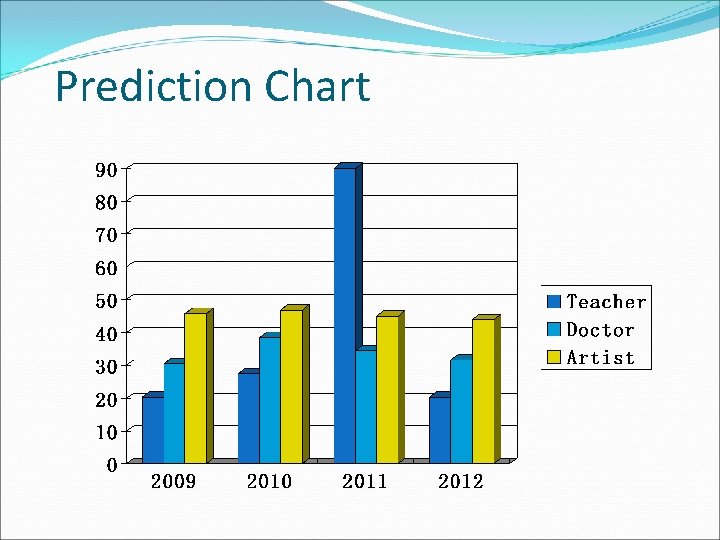 Prediction Chart

90
80
70
60
50
40
30
20
10
0

2009
2010
2011
2012

Teacher
Doctor
Artist